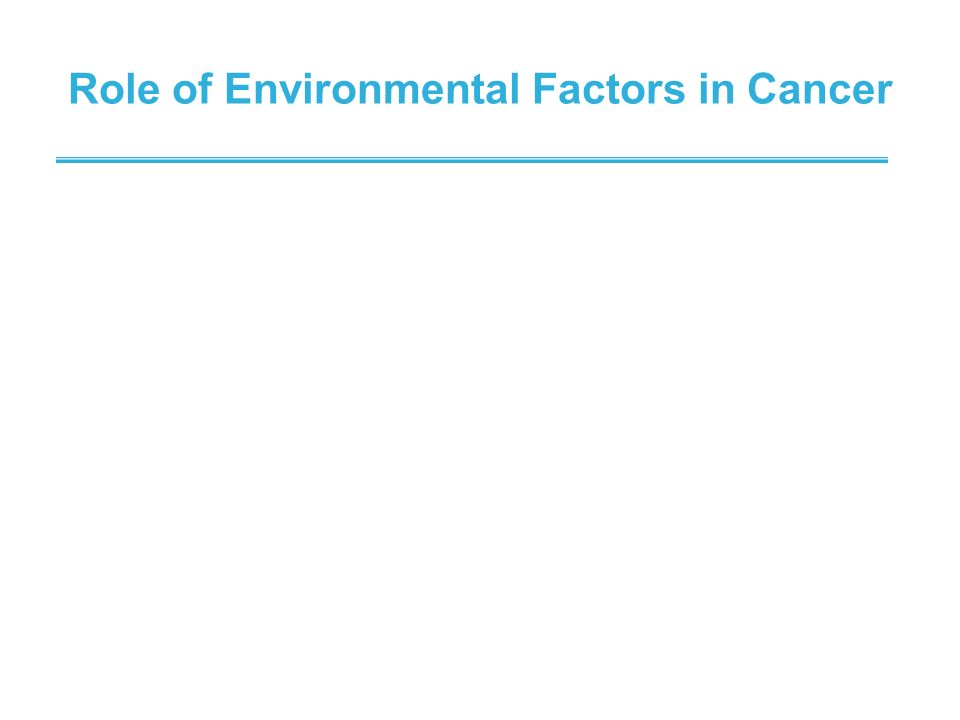 Role of Environmental Factors in Cancer